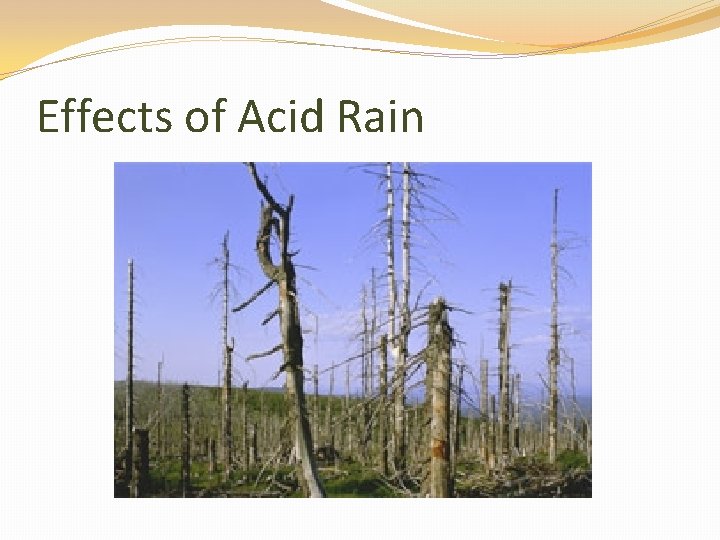 Effects of Acid Rain